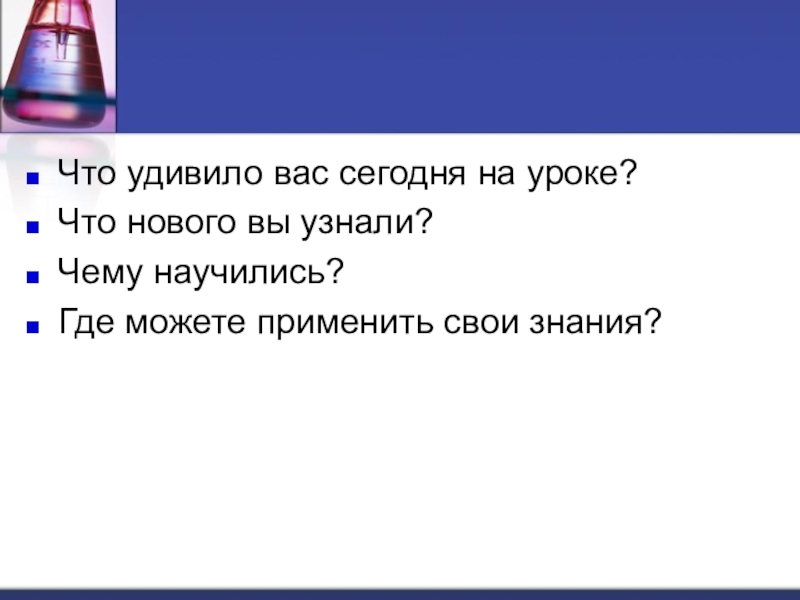 - Что удивило вас сегодня на уроке?
- Что нового вы узнали?
- Чему научились?
- Где можете применить свои знания?